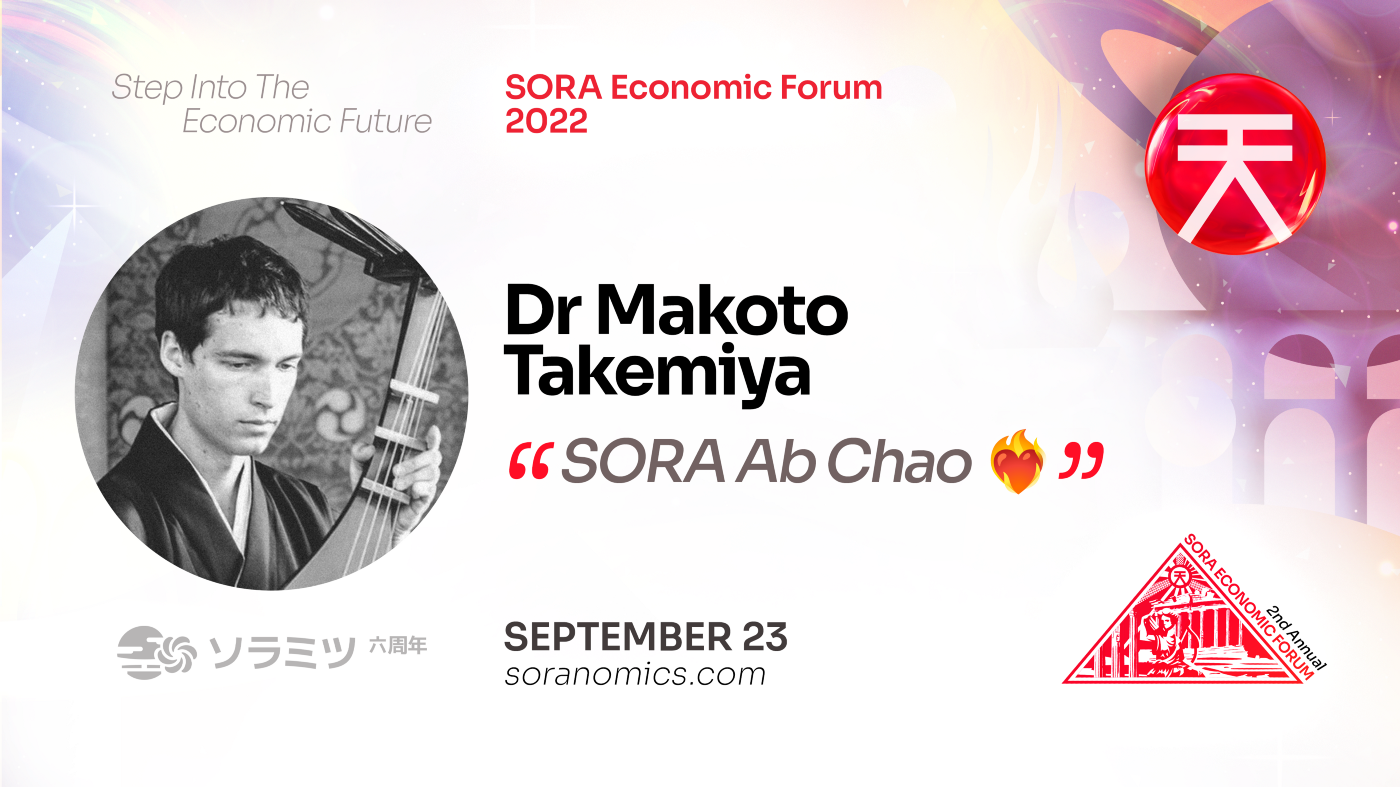 Step Into The Economic Future

SORA Economic Forum 2022

天

Dr Makoto Takemiya

“SORA Ab Chao ❤️‍🔥”

ソラミツ 六周年

SEPTEMBER 23
soranomics.com

SORA ECONOMIC FORUM
2nd Annual
天